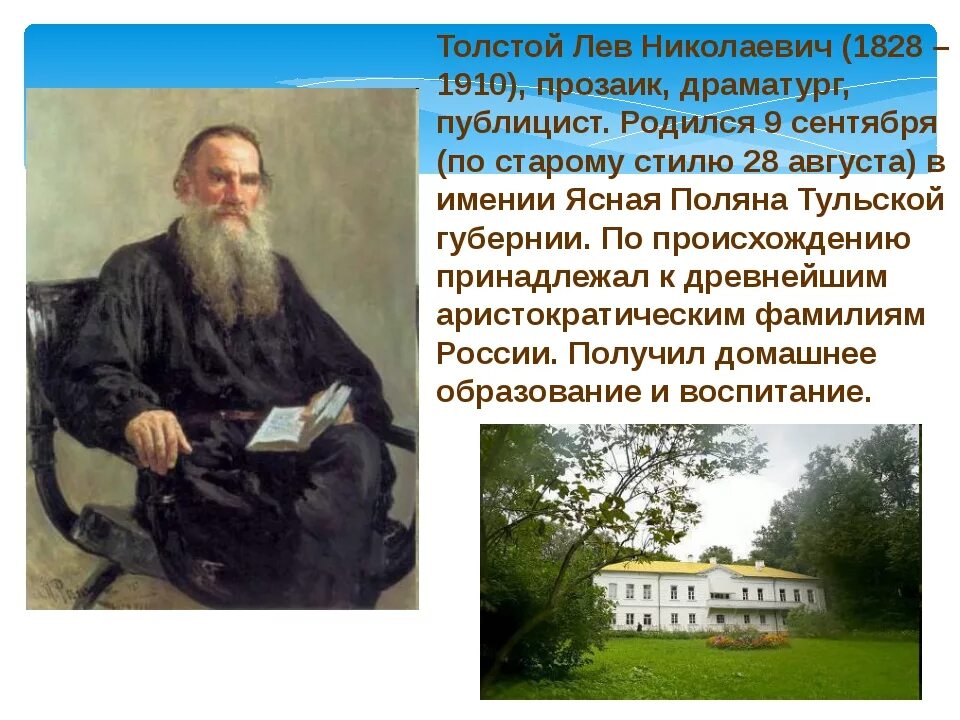 Толстой Лев Николаевич (1828 – 1910), прозаик, драматург, публицист. Родился 9 сентября (по старому стилю 28 августа) в имении Ясная Поляна Тульской губернии. По происхождению принадлежал к древнейшим аристократическим фамилиям России. Получил домашнее образование и воспитание.